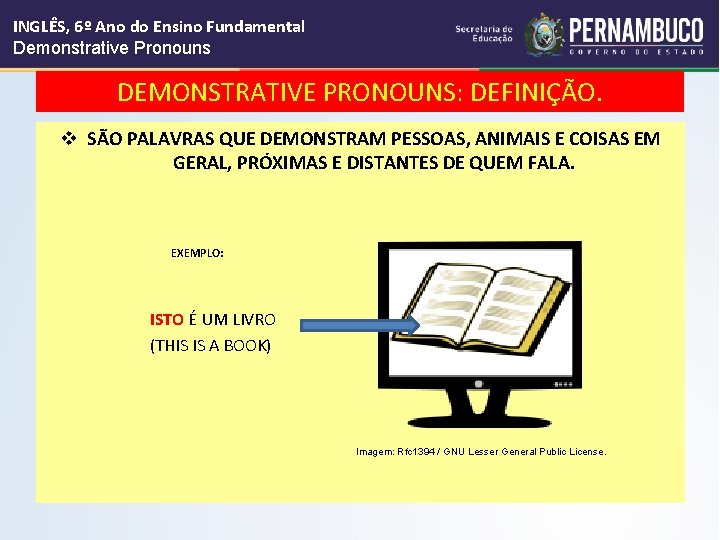 INGLÊS, 6º Ano do Ensino Fundamental
Demonstrative Pronouns

Secretaria de Educação
PERNAMBUCO
GOVERNO DO ESTADO

DEMONSTRATIVE PRONOUNS: DEFINIÇÃO.

❖ SÃO PALAVRAS QUE DEMONSTRAM PESSOAS, ANIMAIS E COISAS EM GERAL, PRÓXIMAS E DISTANTES DE QUEM FALA.

EXEMPLO:

ISTO É UM LIVRO
(THIS IS A BOOK)

Imagem: Rfc1394 / GNU Lesser General Public License.